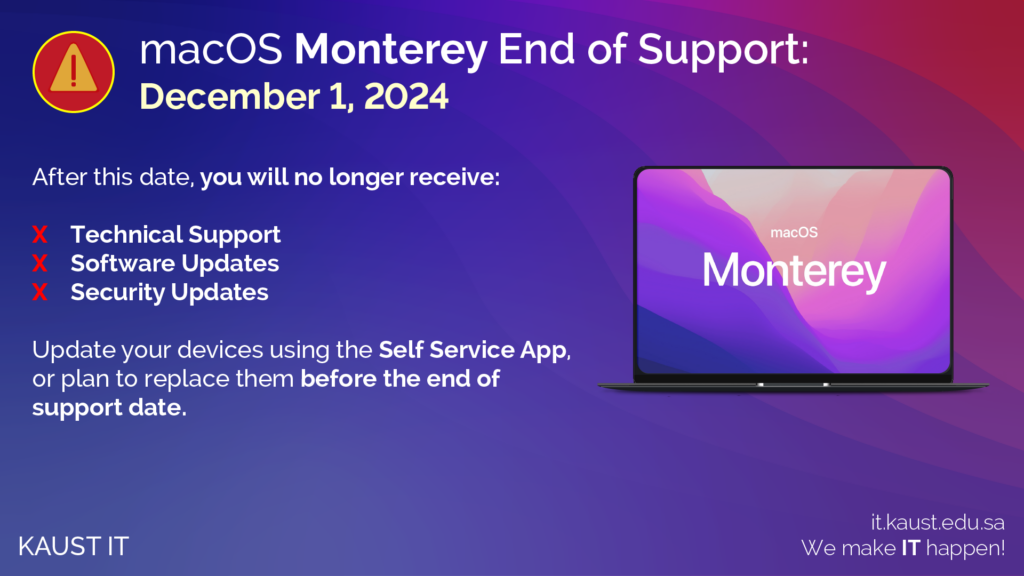 macOS Monterey End of Support:
December 1, 2024

After this date, you will no longer receive:

X Technical Support
X Software Updates
X Security Updates

Update your devices using the Self Service App, or plan to replace them before the end of support date.

macOS
Monterey

KAUST IT

it.kaust.edu.sa
We make IT happen!